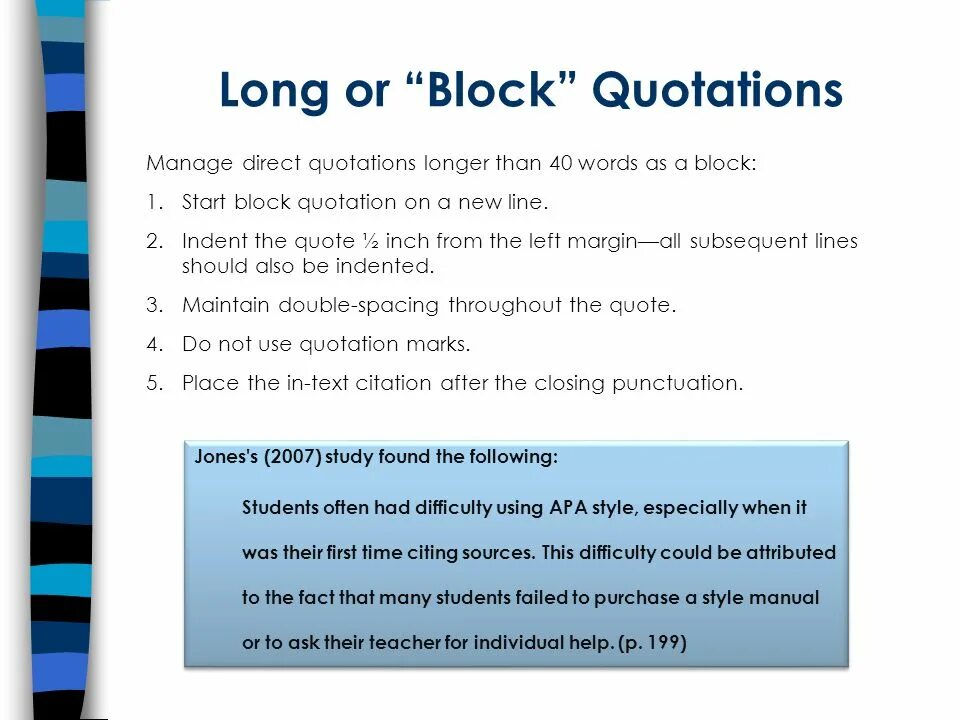 Long or “Block” Quotations

Manage direct quotations longer than 40 words as a block:

1. Start block quotation on a new line.
2. Indent the quote ½ inch from the left margin—all subsequent lines should also be indented.
3. Maintain double-spacing throughout the quote.
4. Do not use quotation marks.
5. Place the in-text citation after the closing punctuation.

Jones's (2007) study found the following:

Students often had difficulty using APA style, especially when it was their first time citing sources. This difficulty could be attributed to the fact that many students failed to purchase a style manual or to ask their teacher for individual help. (p. 199)